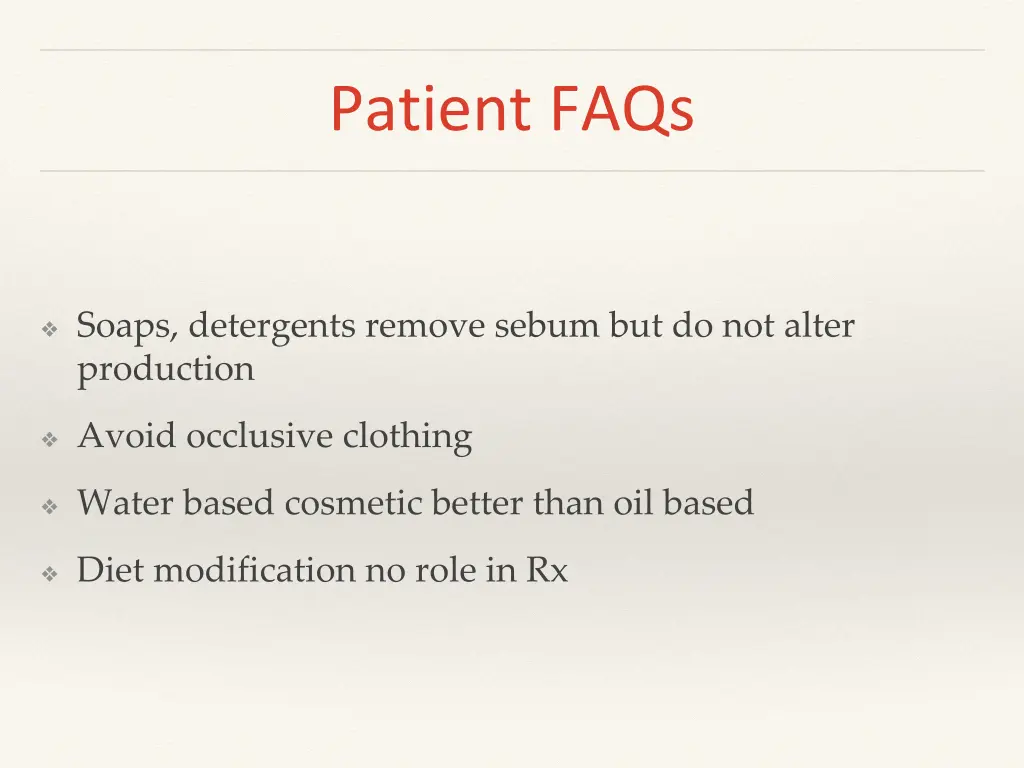 Patient FAQs

❖ Soaps, detergents remove sebum but do not alter production

❖ Avoid occlusive clothing

❖ Water based cosmetic better than oil based

❖ Diet modification no role in Rx